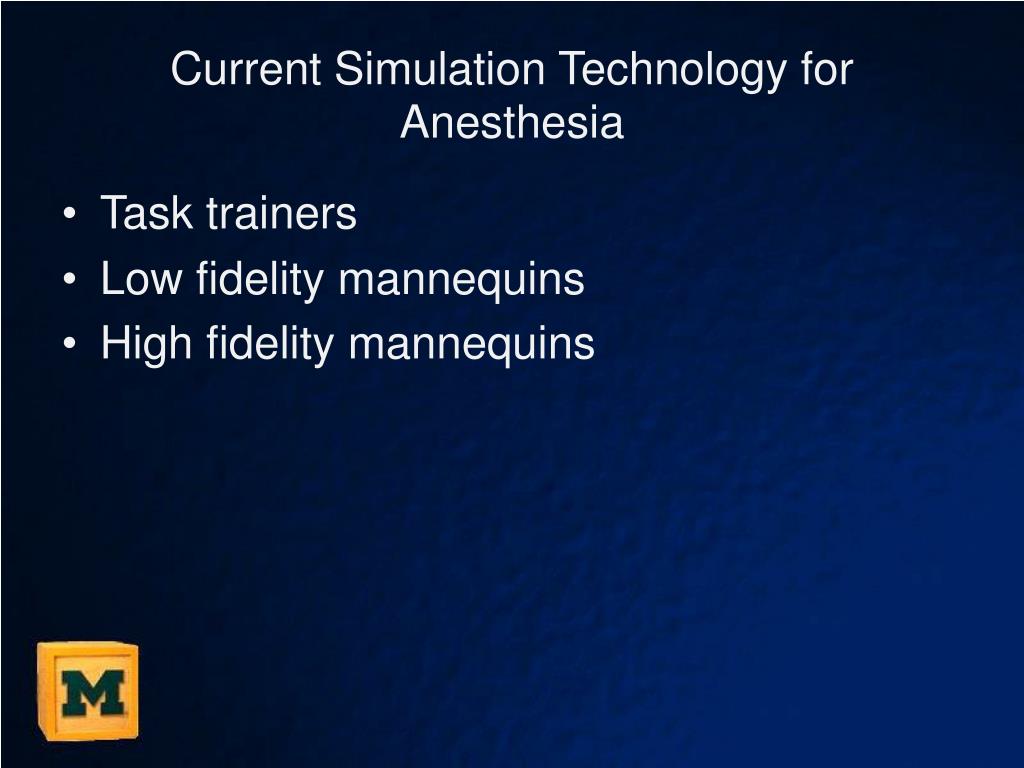 Current Simulation Technology for Anesthesia

• Task trainers
• Low fidelity mannequins
• High fidelity mannequins

M